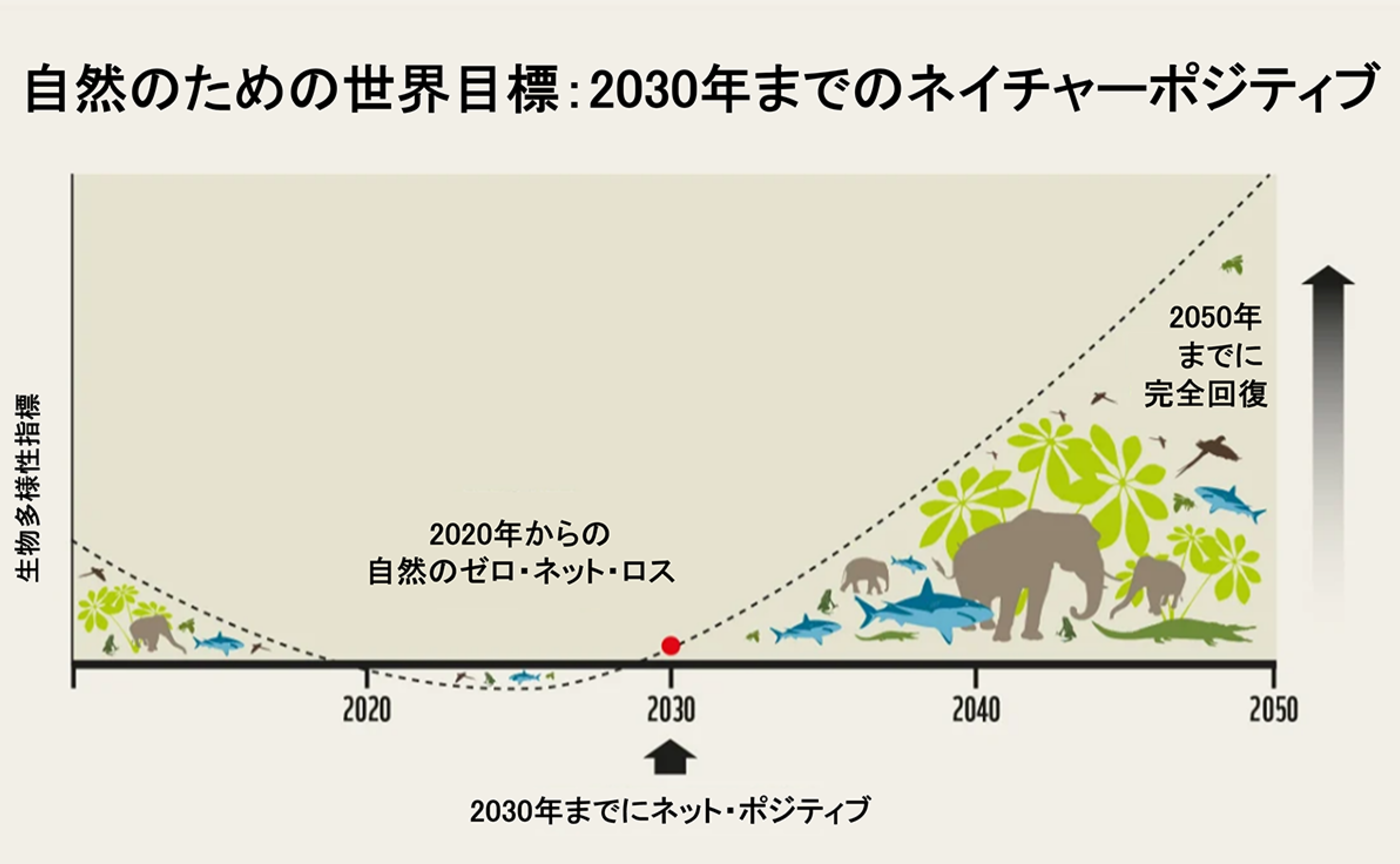 自然のための世界目標：2030年までのネイチャーポジティブ

生物多様性指標

2020年からの
自然のゼロ・ネット・ロス

2050年
までに
完全回復

2020

2030

2040

2050

2030年までにネット・ポジティブ